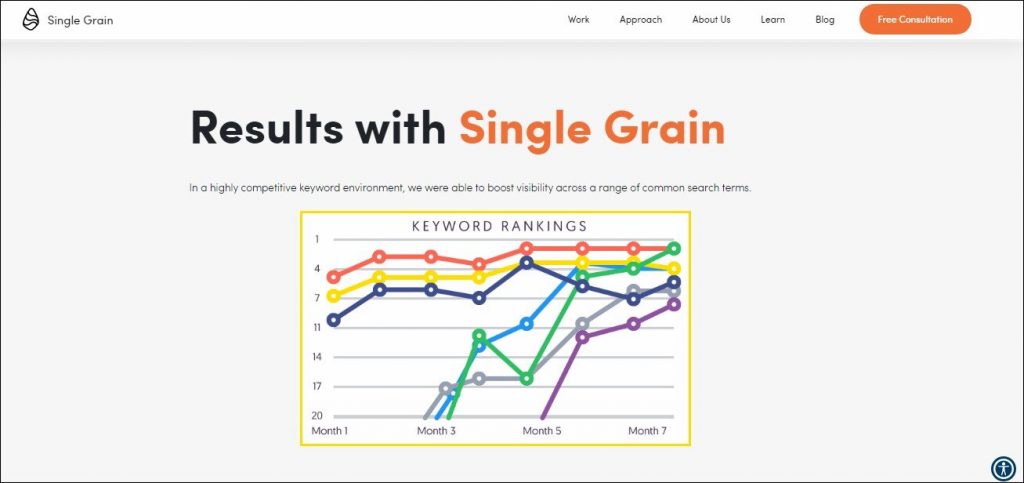 Single Grain

Work Approach About Us Learn Blog Free Consultation

Results with Single Grain

In a highly competitive keyword environment, we were able to boost visibility across a range of common search terms.

KEYWORD RANKINGS

1
4
7
11
14
17
20

Month 1 Month 3 Month 5 Month 7